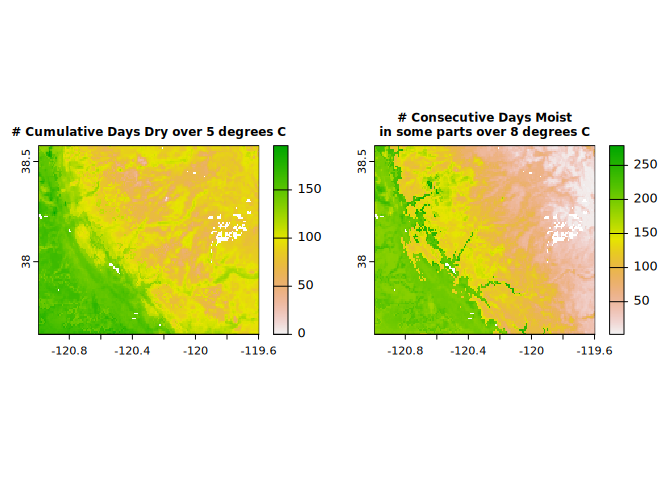 # Cumulative Days Dry over 5 degrees C

38.5

38

-120.8 -120.4 -120 -119.6

150
100
50
0

# Consecutive Days Moist
in some parts over 8 degrees C

38.5

38

-120.8 -120.4 -120 -119.6

250
200
150
100
50